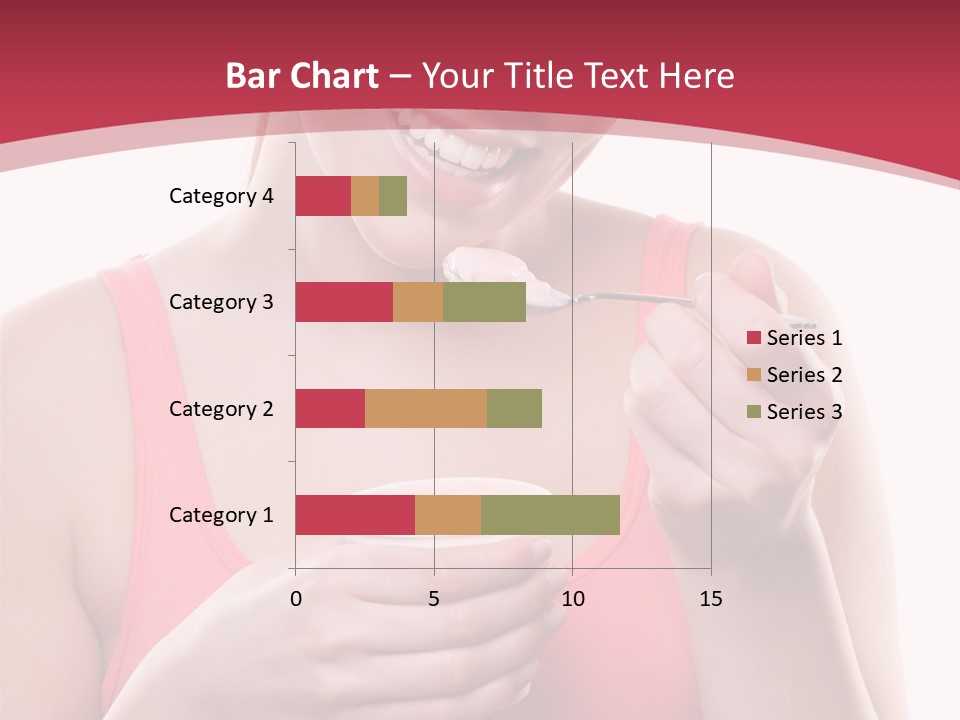 Bar Chart – Your Title Text Here

Category 4
Category 3
Category 2
Category 1

0
5
10
15

Series 1
Series 2
Series 3